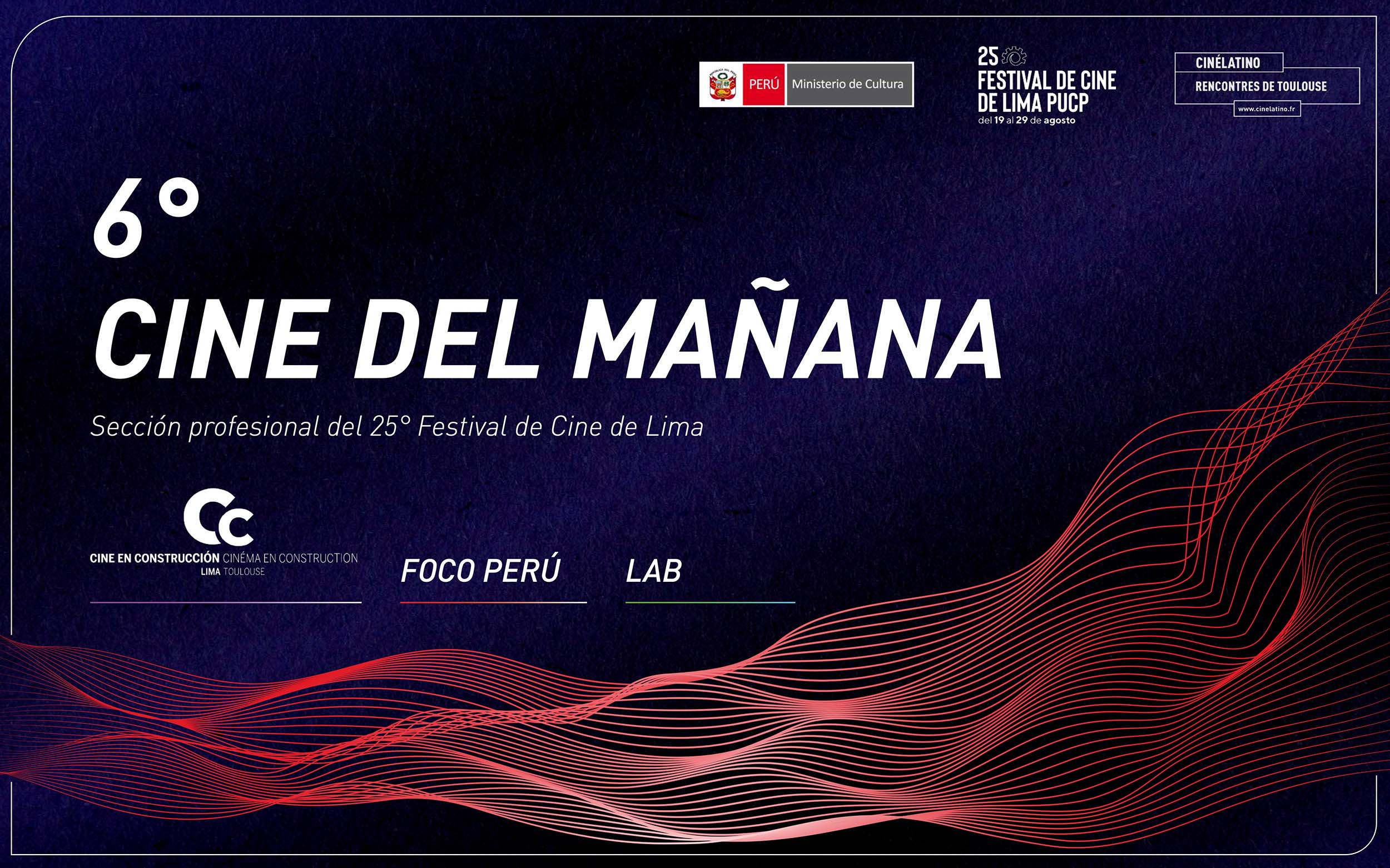 PERÚ Ministerio de Cultura

25
FESTIVAL DE CINE DE LIMA PUCP
del 19 al 29 de agosto

CINÉLATINO
RENCONTRES DE TOULOUSE
www.cinelatino.fr

6°
CINE DEL MAÑANA

Sección profesional del 25° Festival de Cine de Lima

Cc
CINE EN CONSTRUCCIÓN CINÉMA EN CONSTRUCTION
LIMA TOULOUSE

FOCO PERÚ

LAB